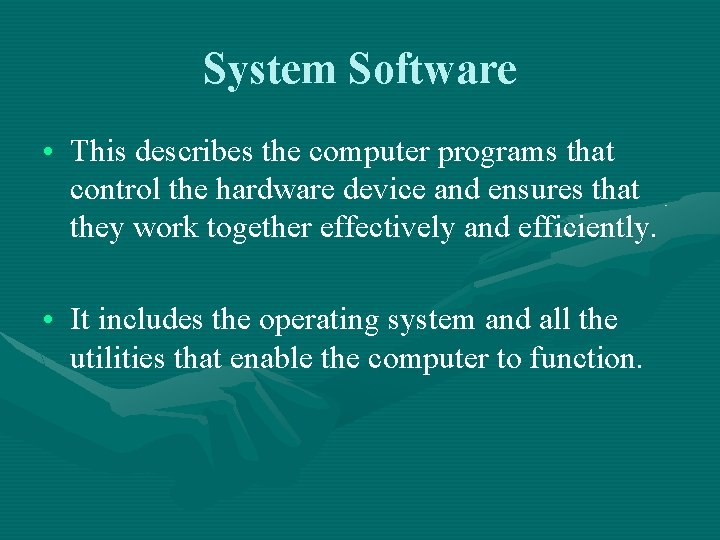 System Software

• This describes the computer programs that control the hardware device and ensures that they work together effectively and efficiently.

• It includes the operating system and all the utilities that enable the computer to function.